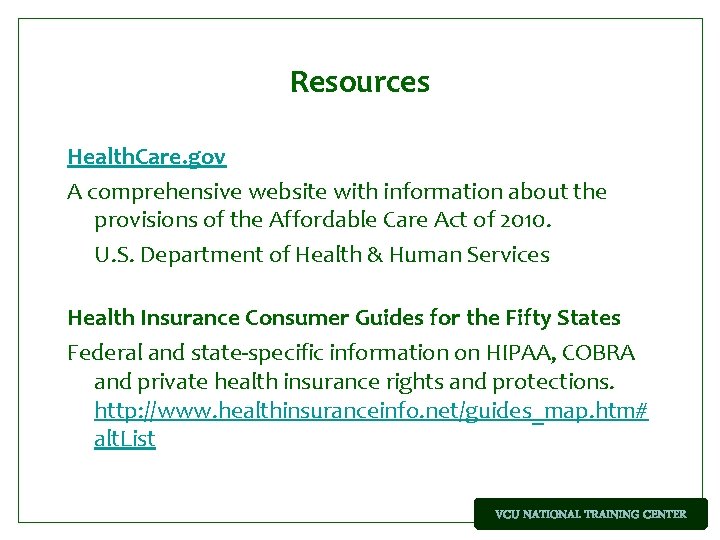 Resources

HealthCare.gov

A comprehensive website with information about the provisions of the Affordable Care Act of 2010.

U.S. Department of Health & Human Services

Health Insurance Consumer Guides for the Fifty States

Federal and state-specific information on HIPAA, COBRA and private health insurance rights and protections. http://www.healthinsuranceinfo.net/guides_map.htm#altList

VCU NATIONAL TRAINING CENTER